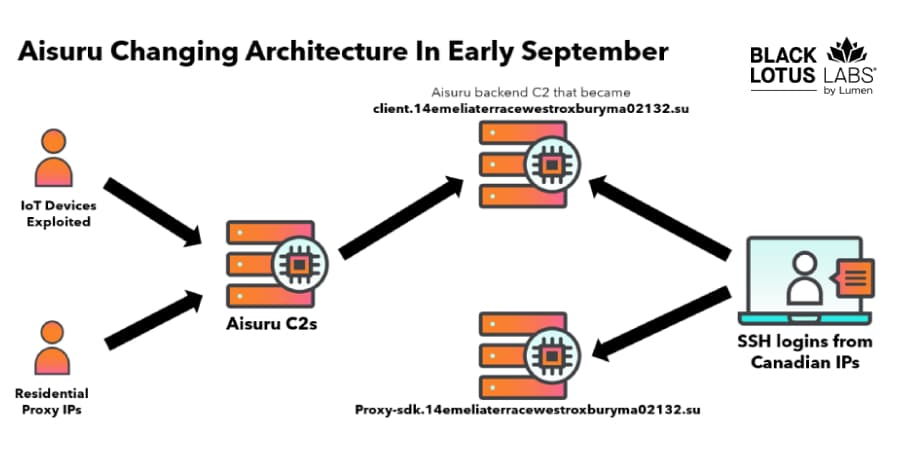 Aisuru Changing Architecture In Early September

BLACK LOTUS LABS® by Lumen

Aisuru backend C2 that became
client.14emeliaterracewestroxburyma02132.su

IoT Devices Exploited

Aisuru C2s

Residential Proxy IPs

SSH logins from Canadian IPs

Proxy-sdk.14emeliaterracewestroxburyma02132.su